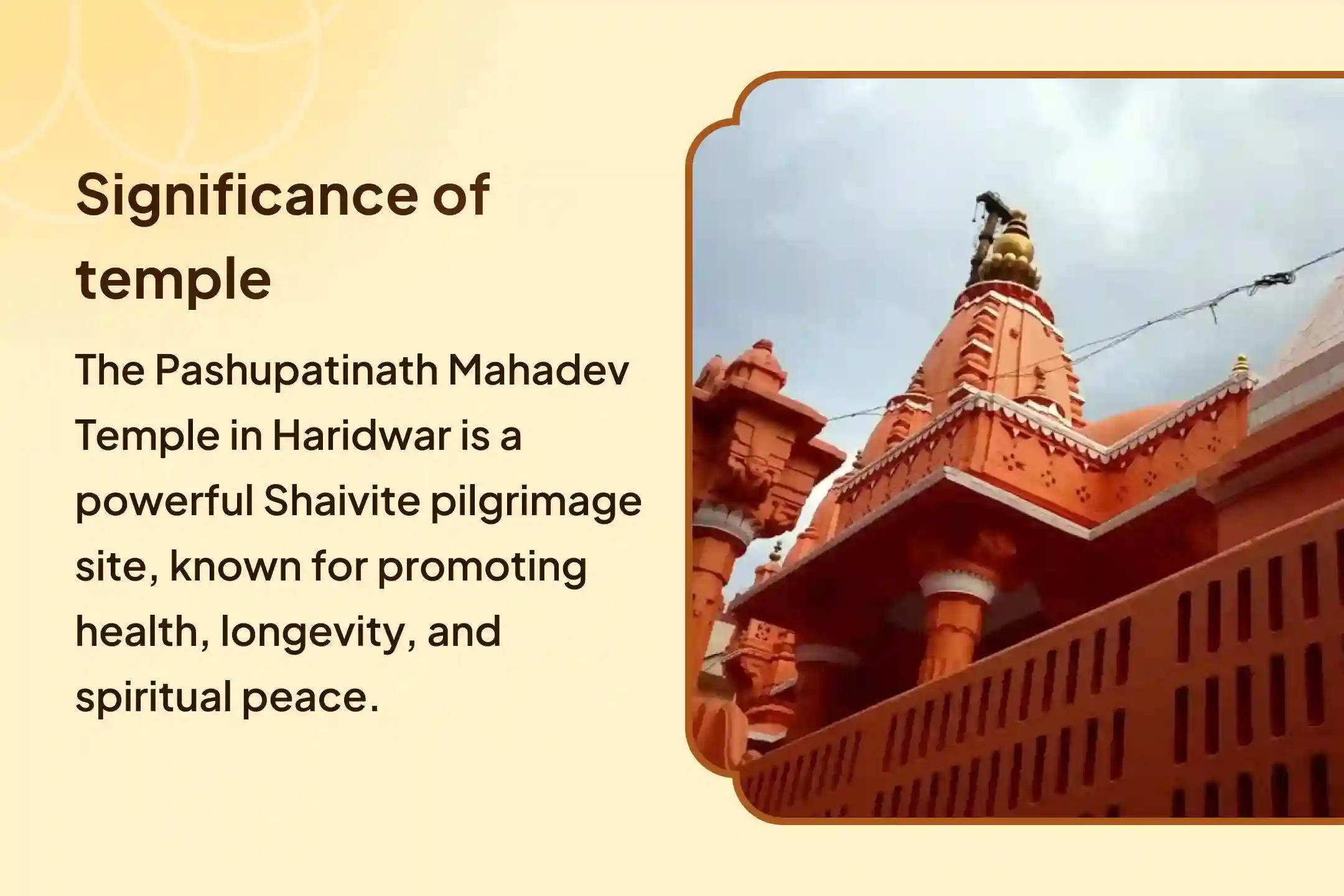 Significance of temple

The Pashupatinath Mahadev Temple in Haridwar is a powerful Shaivite pilgrimage site, known for promoting health, longevity, and spiritual peace.